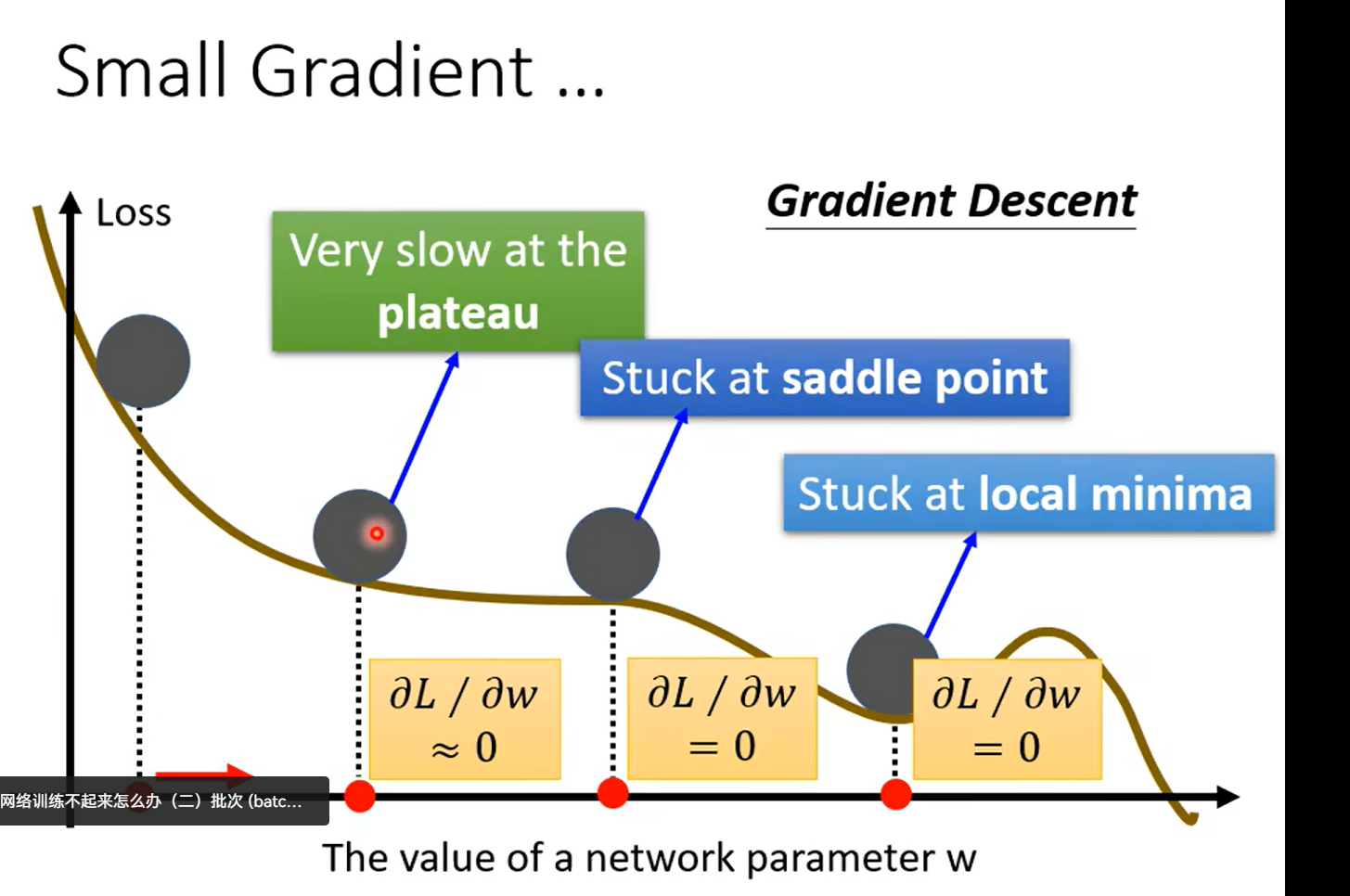 Small Gradient ...

Gradient Descent

Loss

Very slow at the plateau

Stuck at saddle point

Stuck at local minima

$\partial L / \partial w \approx 0$

$\partial L / \partial w = 0$

$\partial L / \partial w = 0$

网络训练不起来怎么办（二）批次 (batc...

The value of a network parameter w